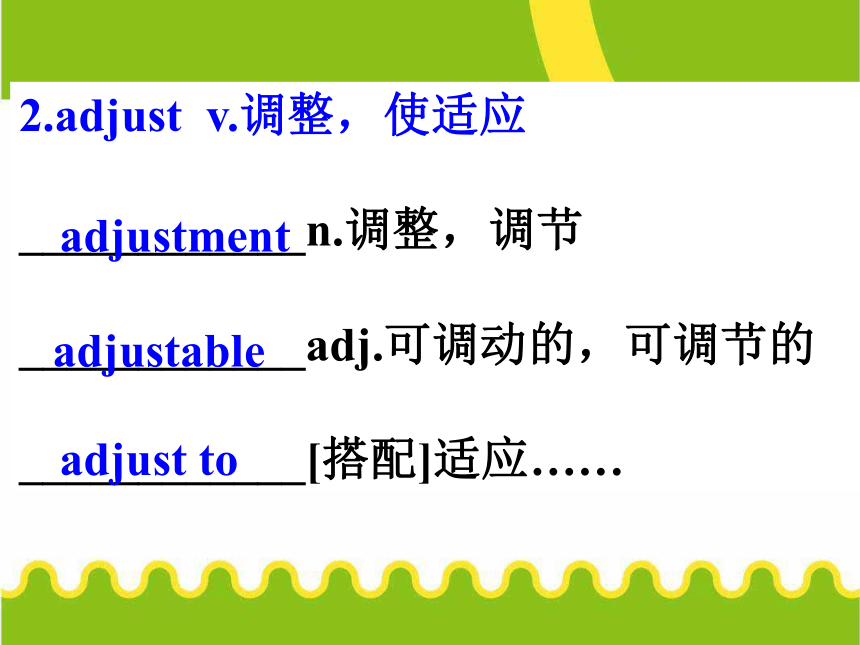 2.adjust v.调整，使适应

adjustment n.调整，调节

adjustable adj.可调动的，可调节的

adjust to [搭配]适应……